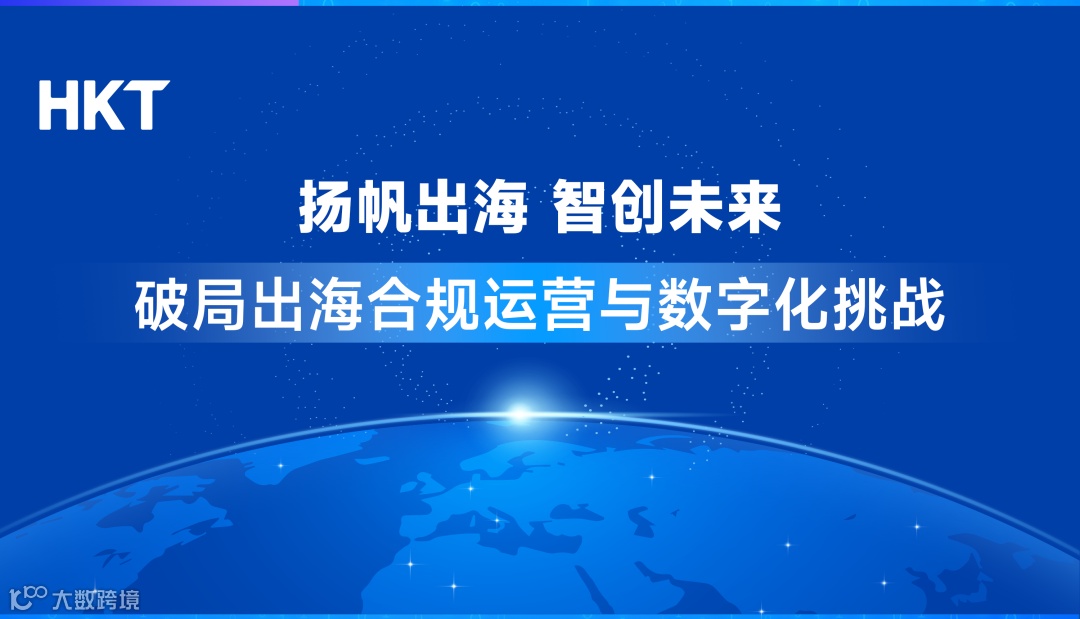 HKT

扬帆出海 智创未来

破局出海合规运营与数字化挑战

大数跨境